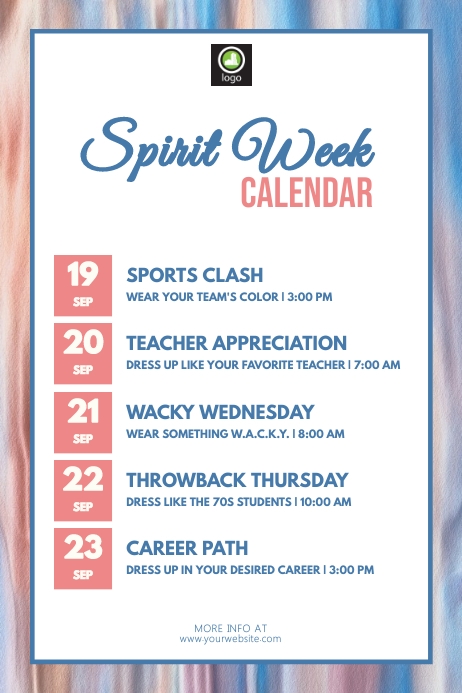 logo

Spirit Week
CALENDAR

19
SEP
SPORTS CLASH
WEAR YOUR TEAM'S COLOR | 3:00 PM

20
SEP
TEACHER APPRECIATION
DRESS UP LIKE YOUR FAVORITE TEACHER | 7:00 AM

21
SEP
WACKY WEDNESDAY
WEAR SOMETHING W.A.C.K.Y. | 8:00 AM

22
SEP
THROWBACK THURSDAY
DRESS LIKE THE 70S STUDENTS | 10:00 AM

23
SEP
CAREER PATH
DRESS UP IN YOUR DESIRED CAREER | 3:00 PM

MORE INFO AT
www.yourwebsite.com